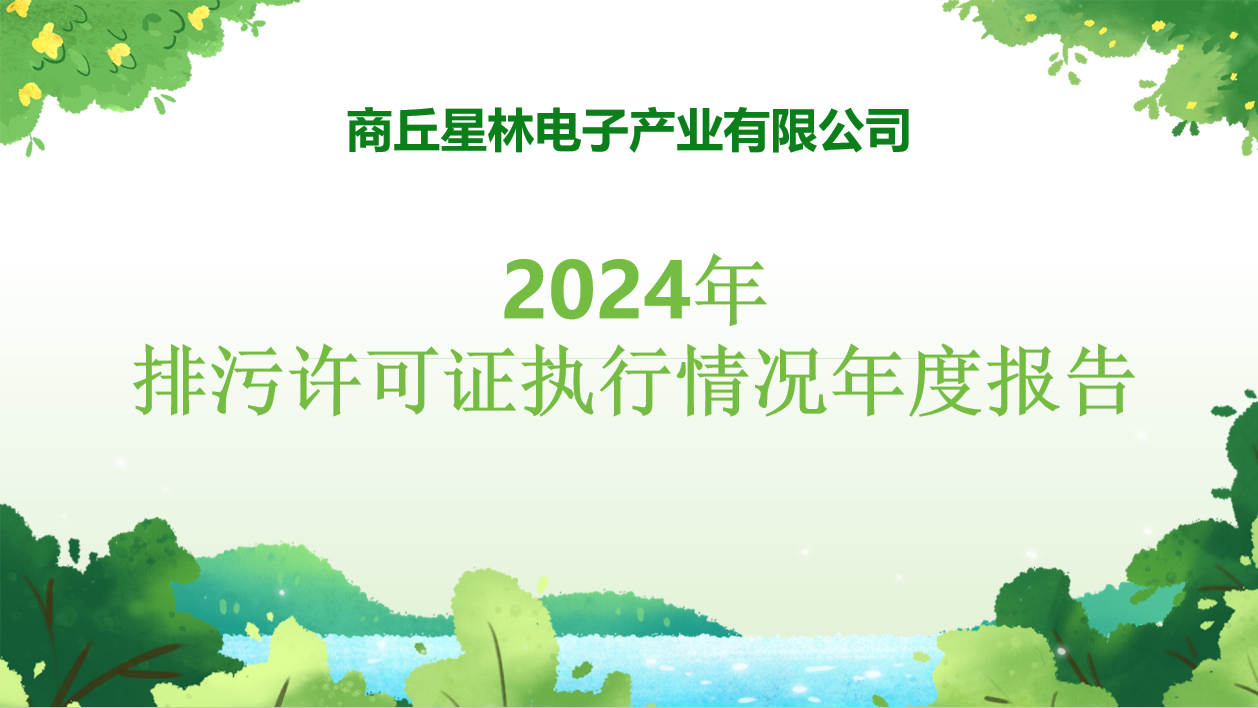 商丘星林电子产业有限公司

2024年
排污许可证执行情况年度报告